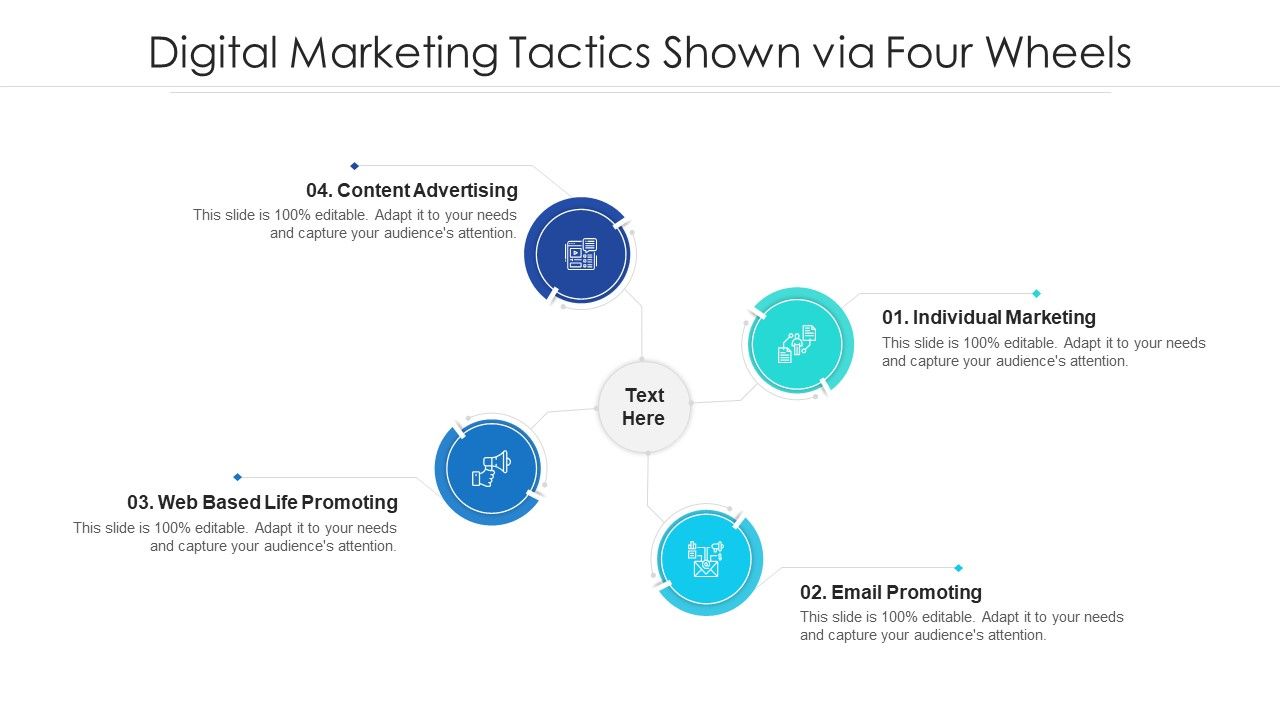 Digital Marketing Tactics Shown via Four Wheels

04. Content Advertising
This slide is 100% editable. Adapt it to your needs and capture your audience's attention.

01. Individual Marketing
This slide is 100% editable. Adapt it to your needs and capture your audience's attention.

Text Here

03. Web Based Life Promoting
This slide is 100% editable. Adapt it to your needs and capture your audience's attention.

02. Email Promoting
This slide is 100% editable. Adapt it to your needs and capture your audience's attention.